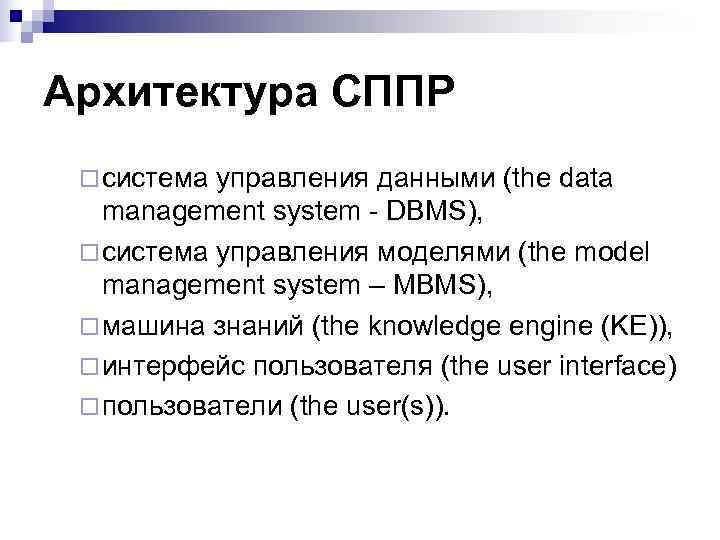 Архитектура СППР

система управления данными (the data management system - DBMS),

система управления моделями (the model management system – MBMS),

машина знаний (the knowledge engine (KE)),

интерфейс пользователя (the user interface)

пользователи (the user(s)).